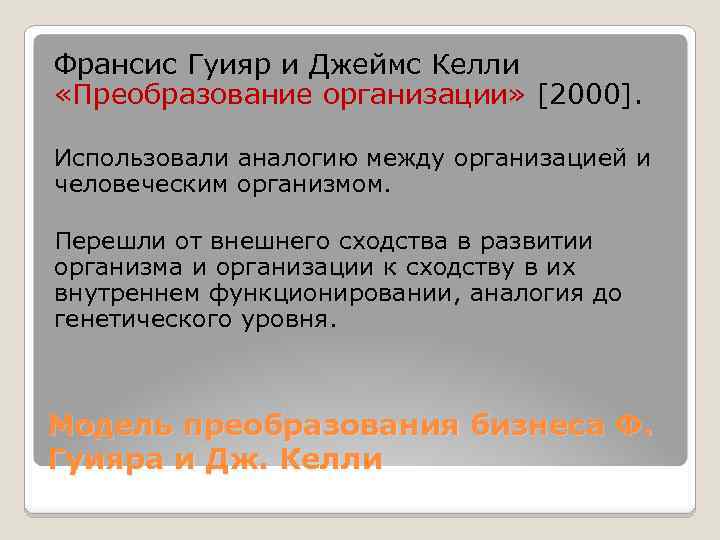 Франсис Гуияр и Джеймс Келли «Преобразование организации» [2000].

Использовали аналогию между организацией и человеческим организмом.

Перешли от внешнего сходства в развитии организма и организации к сходству в их внутреннем функционировании, аналогия до генетического уровня.

Модель преобразования бизнеса Ф. Гуияра и Дж. Келли